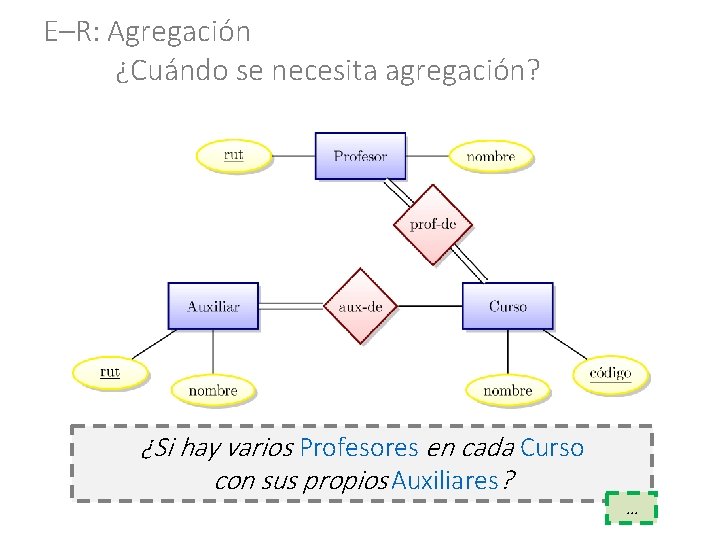 E–R: Agregación

¿Cuándo se necesita agregación?

rut

Profesor

nombre

prof-de

Auxiliar

aux-de

Curso

rut

nombre

nombre

código

¿Si hay varios Profesores en cada Curso con sus propios Auxiliares?

...